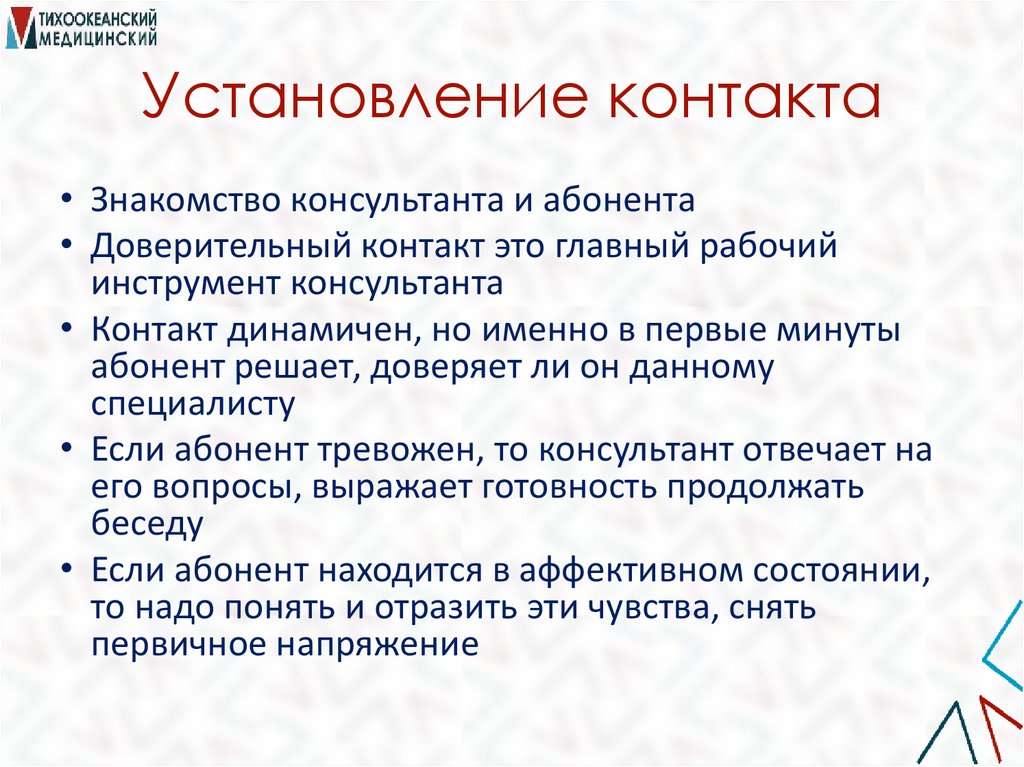 ТИХООКЕАНСКИЙ МЕДИЦИНСКИЙ

Установление контакта

• Знакомство консультанта и абонента
• Доверительный контакт это главный рабочий инструмент консультанта
• Контакт динамичен, но именно в первые минуты абонент решает, доверяет ли он данному специалисту
• Если абонент тревожен, то консультант отвечает на его вопросы, выражает готовность продолжать беседу
• Если абонент находится в аффективном состоянии, то надо понять и отразить эти чувства, снять первичное напряжение